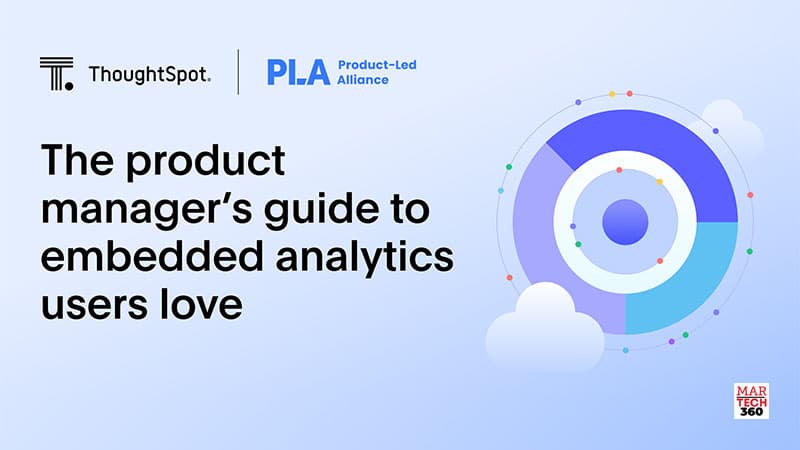 ThoughtSpot.

PLA Product-Led Alliance

The product manager's guide to embedded analytics users love

MAR
TECH
360